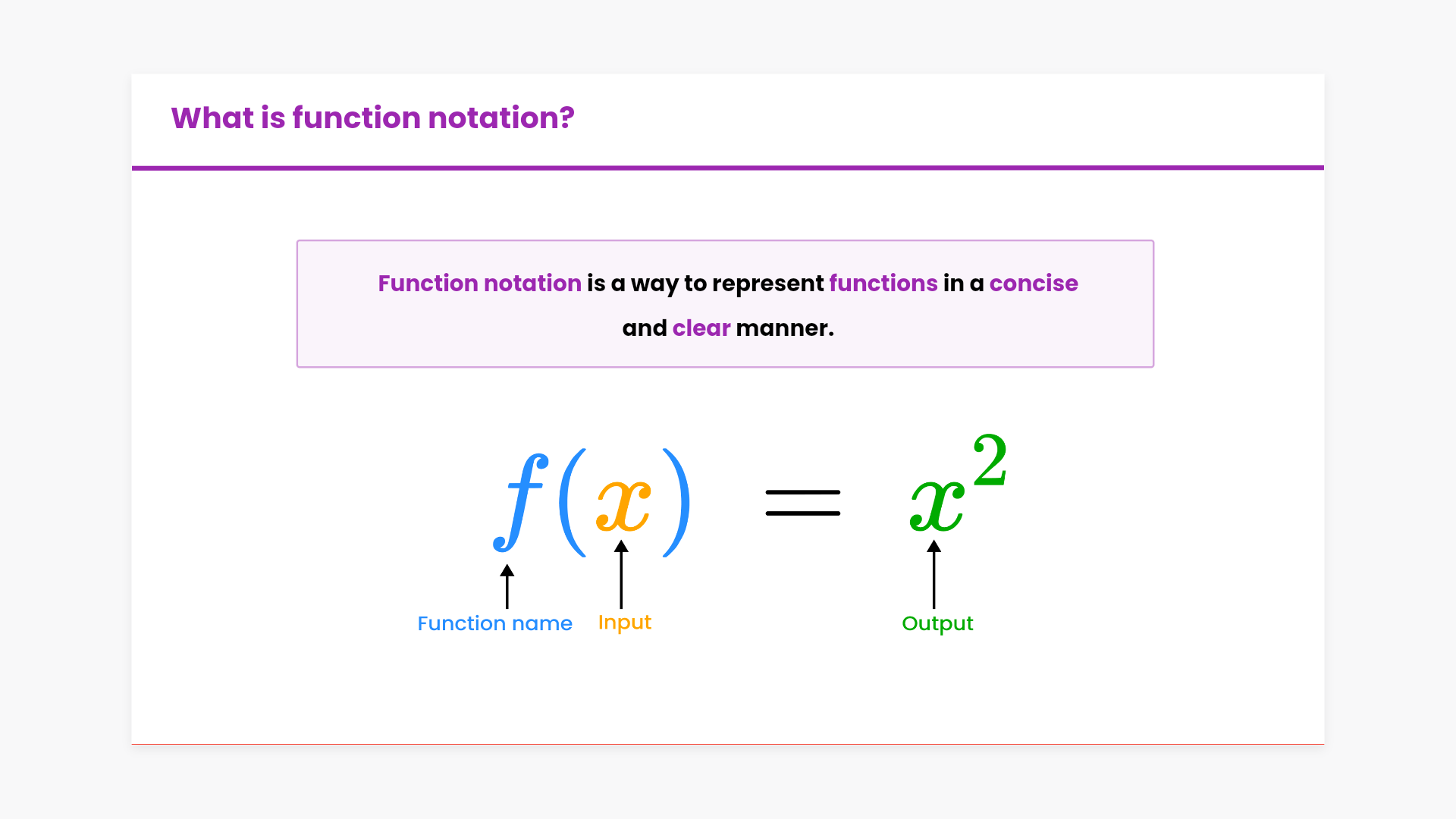 What is function notation?

Function notation is a way to represent functions in a concise and clear manner.

$f(x) = x^2$

Function name
Input
Output